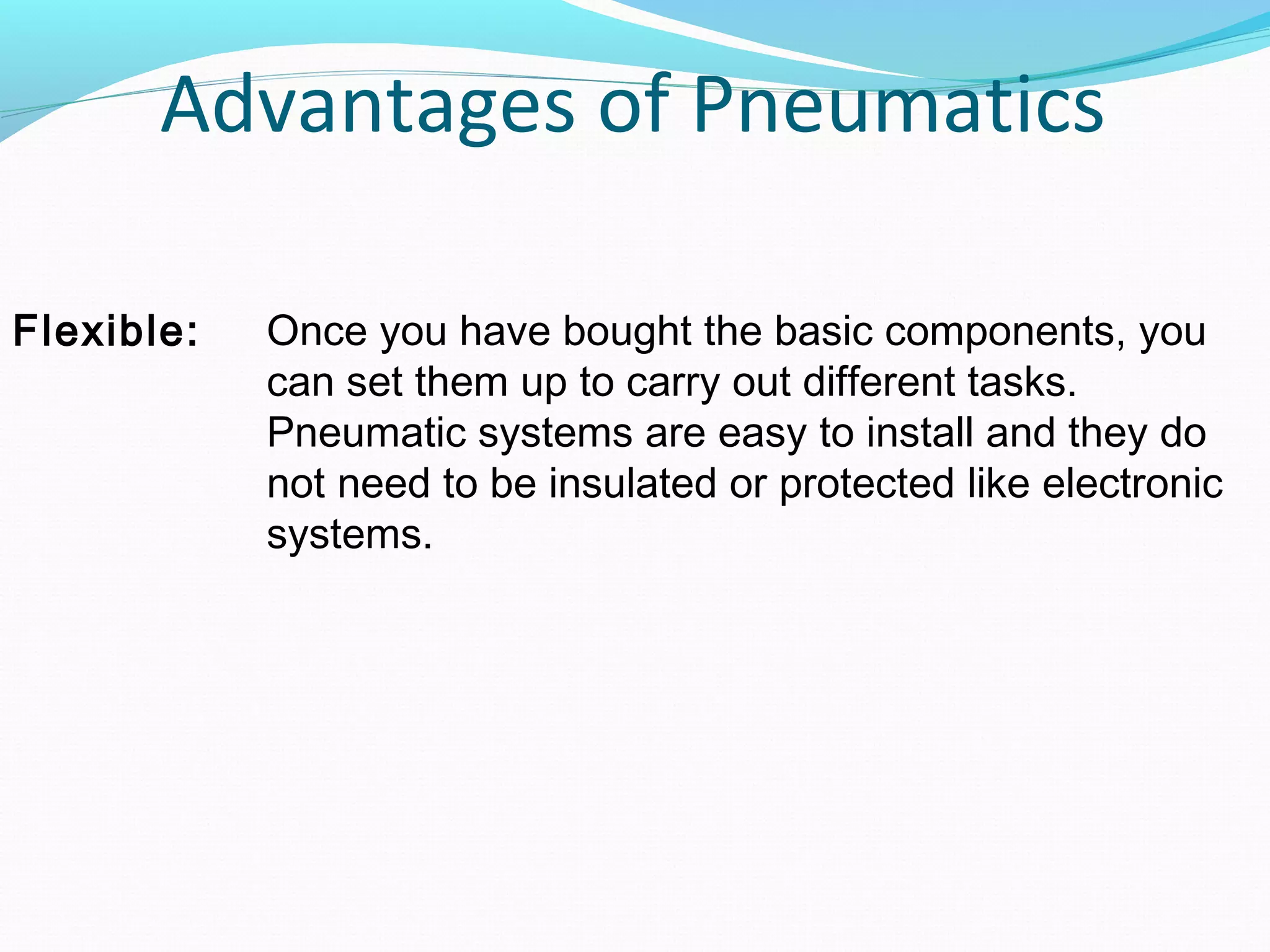 Advantages of Pneumatics

Flexible: Once you have bought the basic components, you can set them up to carry out different tasks. Pneumatic systems are easy to install and they do not need to be insulated or protected like electronic systems.